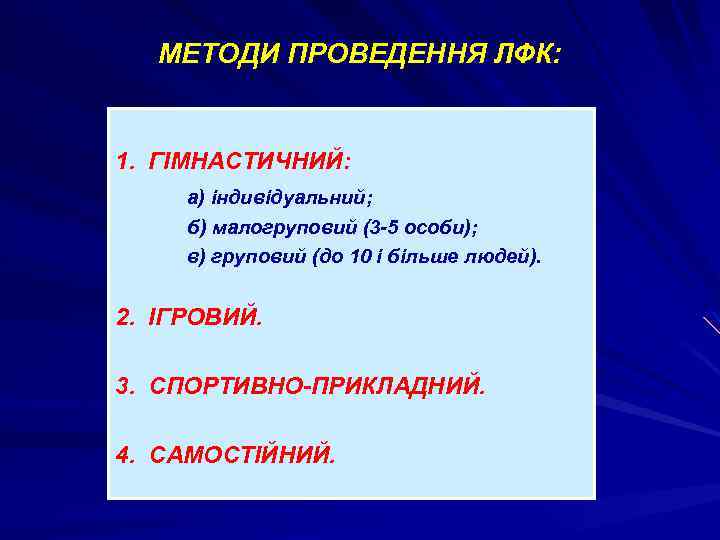 МЕТОДИ ПРОВЕДЕННЯ ЛФК:

1. ГІМНАСТИЧНИЙ:
а) індивідуальний;
б) малогруповий (3-5 особи);
в) груповий (до 10 і більше людей).

2. ІГРОВИЙ.

3. СПОРТИВНО-ПРИКЛАДНИЙ.

4. САМОСТІЙНИЙ.